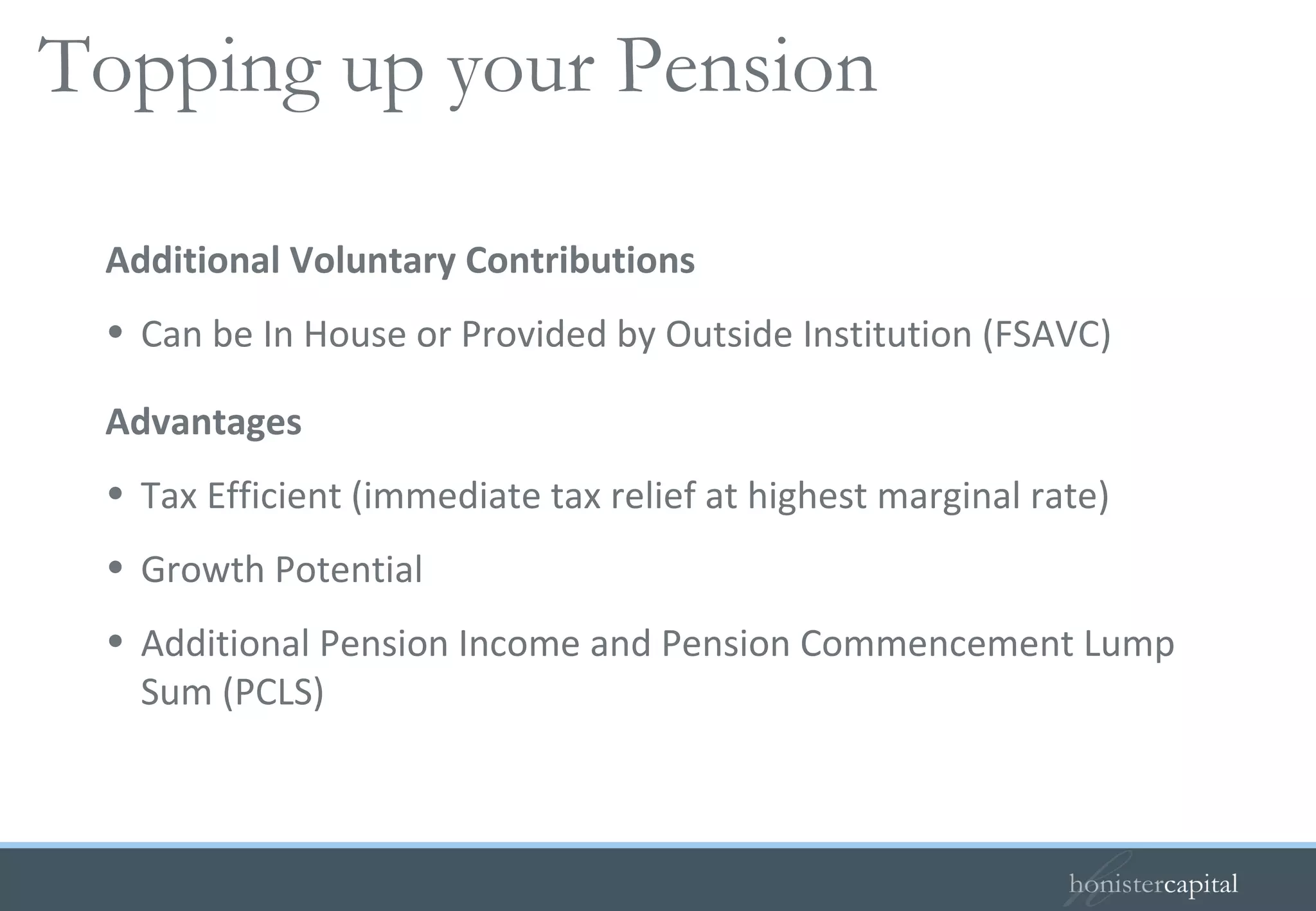 Topping up your Pension

Additional Voluntary Contributions

• Can be In House or Provided by Outside Institution (FSAVC)

Advantages

• Tax Efficient (immediate tax relief at highest marginal rate)

• Growth Potential

• Additional Pension Income and Pension Commencement Lump Sum (PCLS)

honistercapital